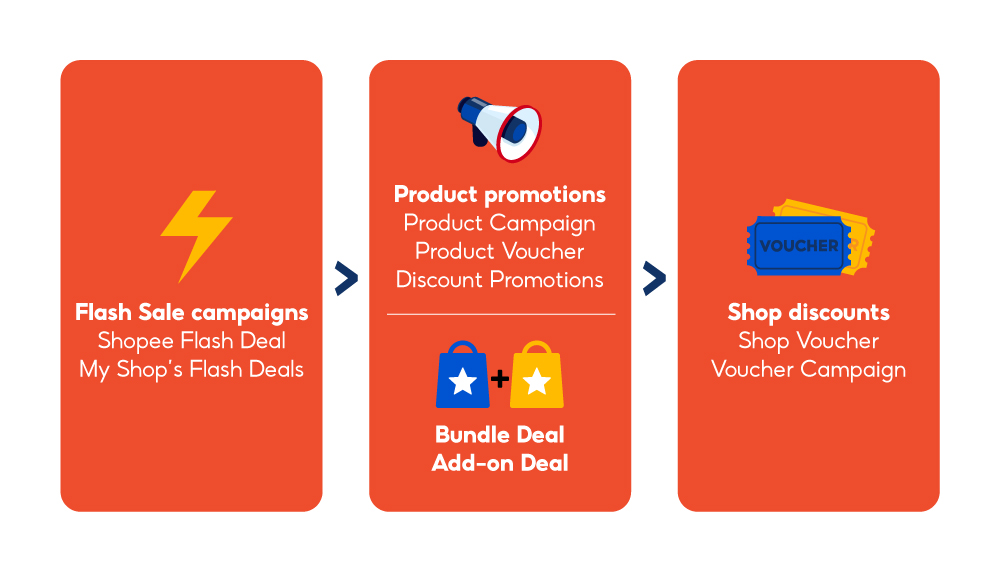 Flash Sale campaigns
Shopee Flash Deal
My Shop's Flash Deals

Product promotions
Product Campaign
Product Voucher
Discount Promotions

+

Bundle Deal
Add-on Deal

VOUCHER

Shop discounts
Shop Voucher
Voucher Campaign